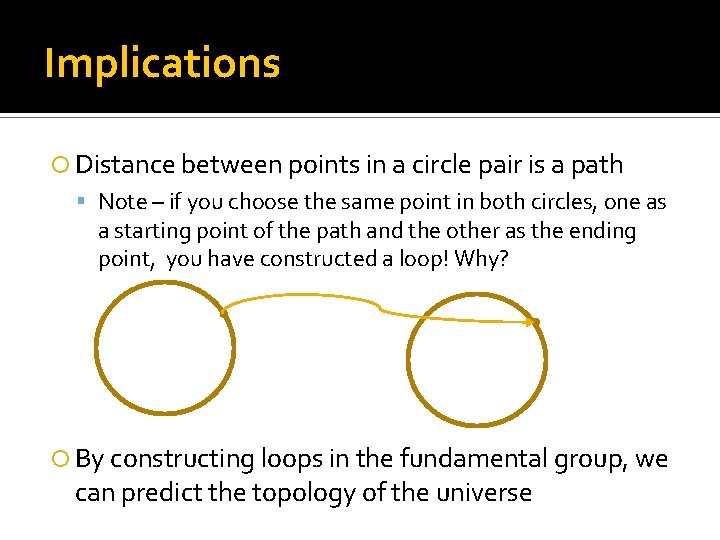 Implications

Distance between points in a circle pair is a path

Note – if you choose the same point in both circles, one as a starting point of the path and the other as the ending point, you have constructed a loop! Why?

By constructing loops in the fundamental group, we can predict the topology of the universe